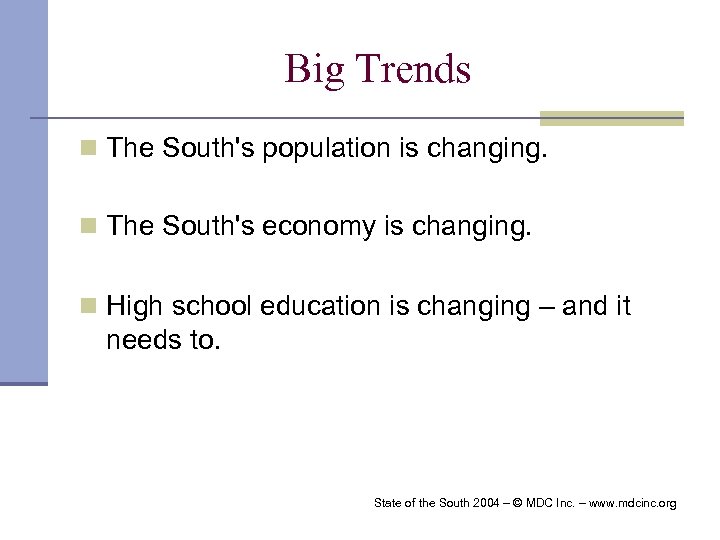 Big Trends

The South's population is changing.

The South's economy is changing.

High school education is changing – and it needs to.

State of the South 2004 – © MDC Inc. – www.mdcinc.org